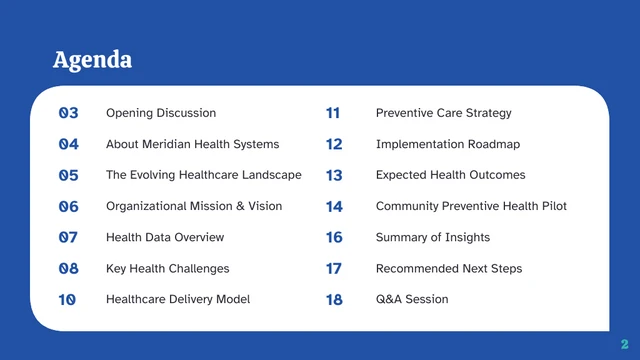 Agenda

03 Opening Discussion

04 About Meridian Health Systems

05 The Evolving Healthcare Landscape

06 Organizational Mission & Vision

07 Health Data Overview

08 Key Health Challenges

10 Healthcare Delivery Model

11 Preventive Care Strategy

12 Implementation Roadmap

13 Expected Health Outcomes

14 Community Preventive Health Pilot

16 Summary of Insights

17 Recommended Next Steps

18 Q&A Session

2